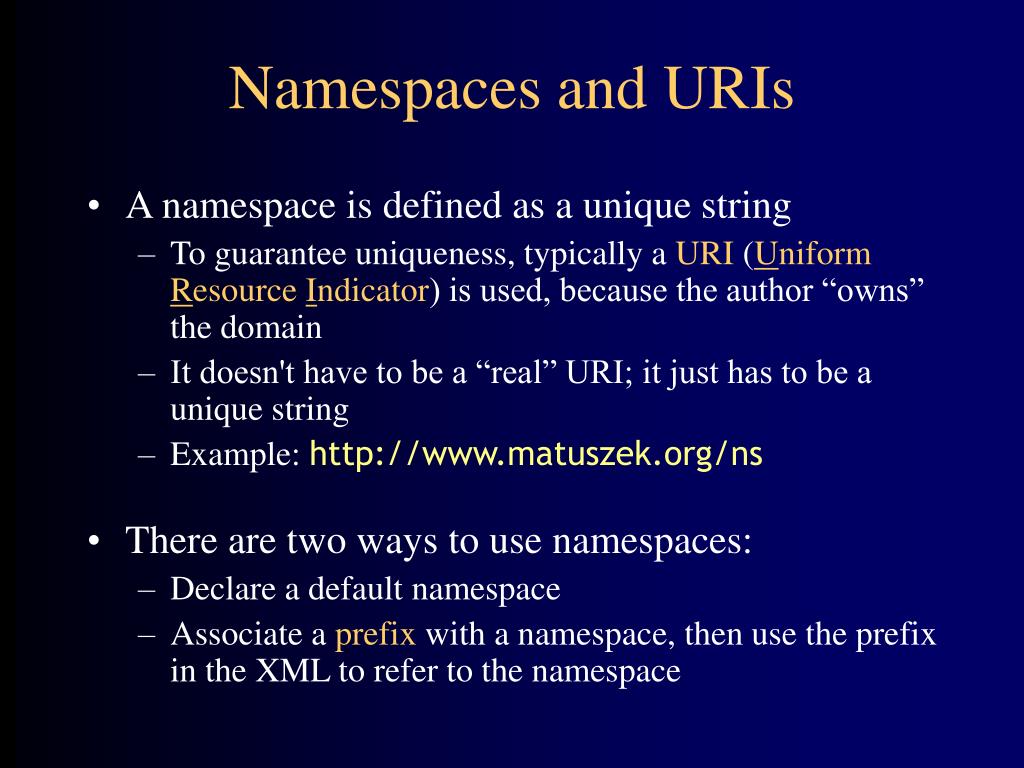 Namespaces and URIs

• A namespace is defined as a unique string
– To guarantee uniqueness, typically a URI (Uniform Resource Indicator) is used, because the author “owns” the domain
– It doesn't have to be a “real” URI; it just has to be a unique string
– Example: http://www.matuszek.org/ns

• There are two ways to use namespaces:
– Declare a default namespace
– Associate a prefix with a namespace, then use the prefix in the XML to refer to the namespace